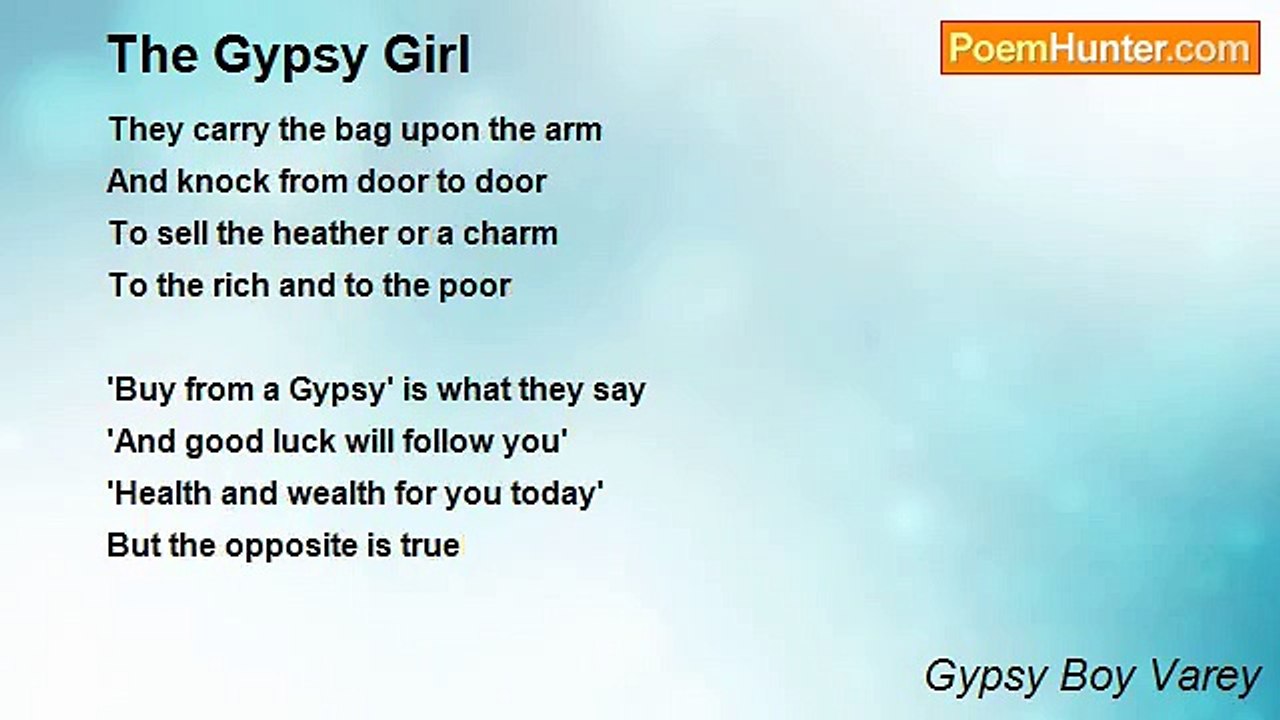 The Gypsy Girl

PoemHunter.com

They carry the bag upon the arm
And knock from door to door
To sell the heather or a charm
To the rich and to the poor

'Buy from a Gypsy' is what they say
'And good luck will follow you'
'Health and wealth for you today'
But the opposite is true

Gypsy Boy Varey